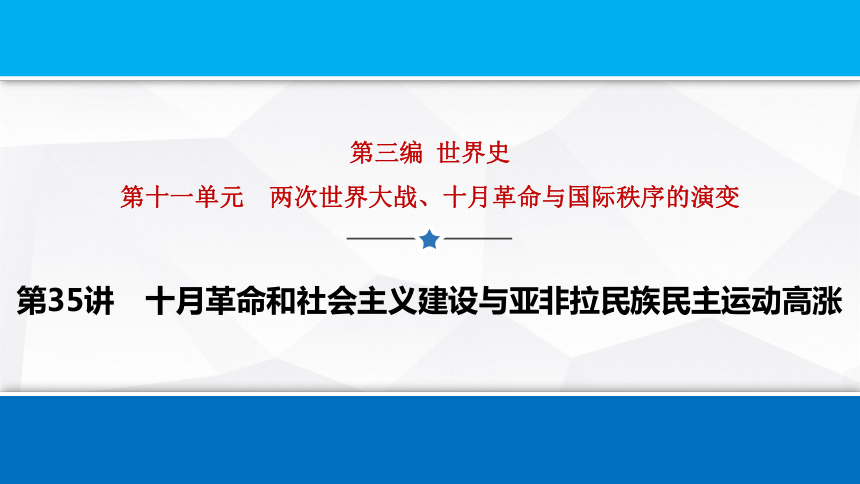 第三编 世界史

第十一单元　两次世界大战、十月革命与国际秩序的演变

第35讲　十月革命和社会主义建设与亚非拉民族民主运动高涨